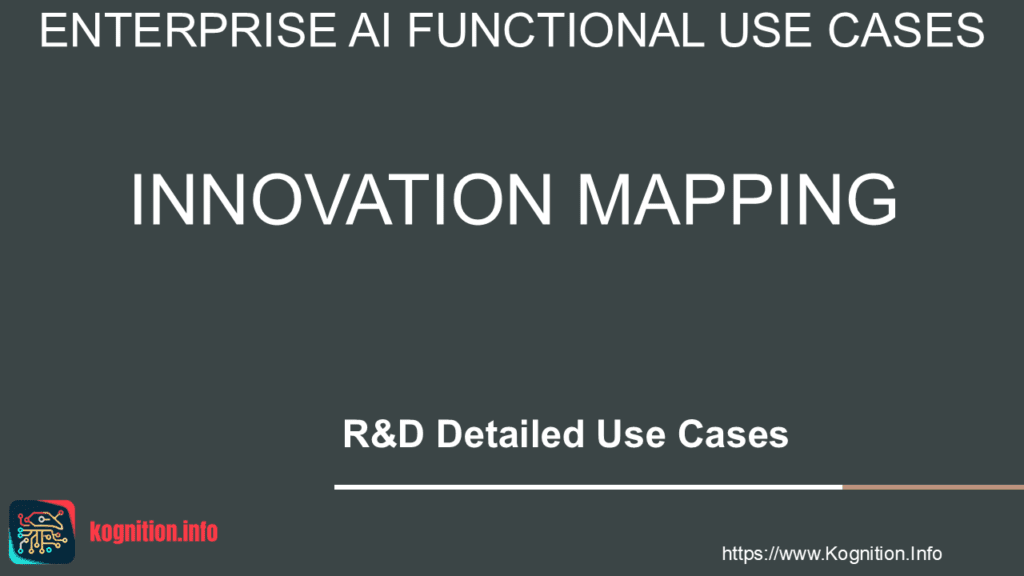 ENTERPRISE AI FUNCTIONAL USE CASES

INNOVATION MAPPING

R&D Detailed Use Cases

kognition.info

https://www.Kognition.Info